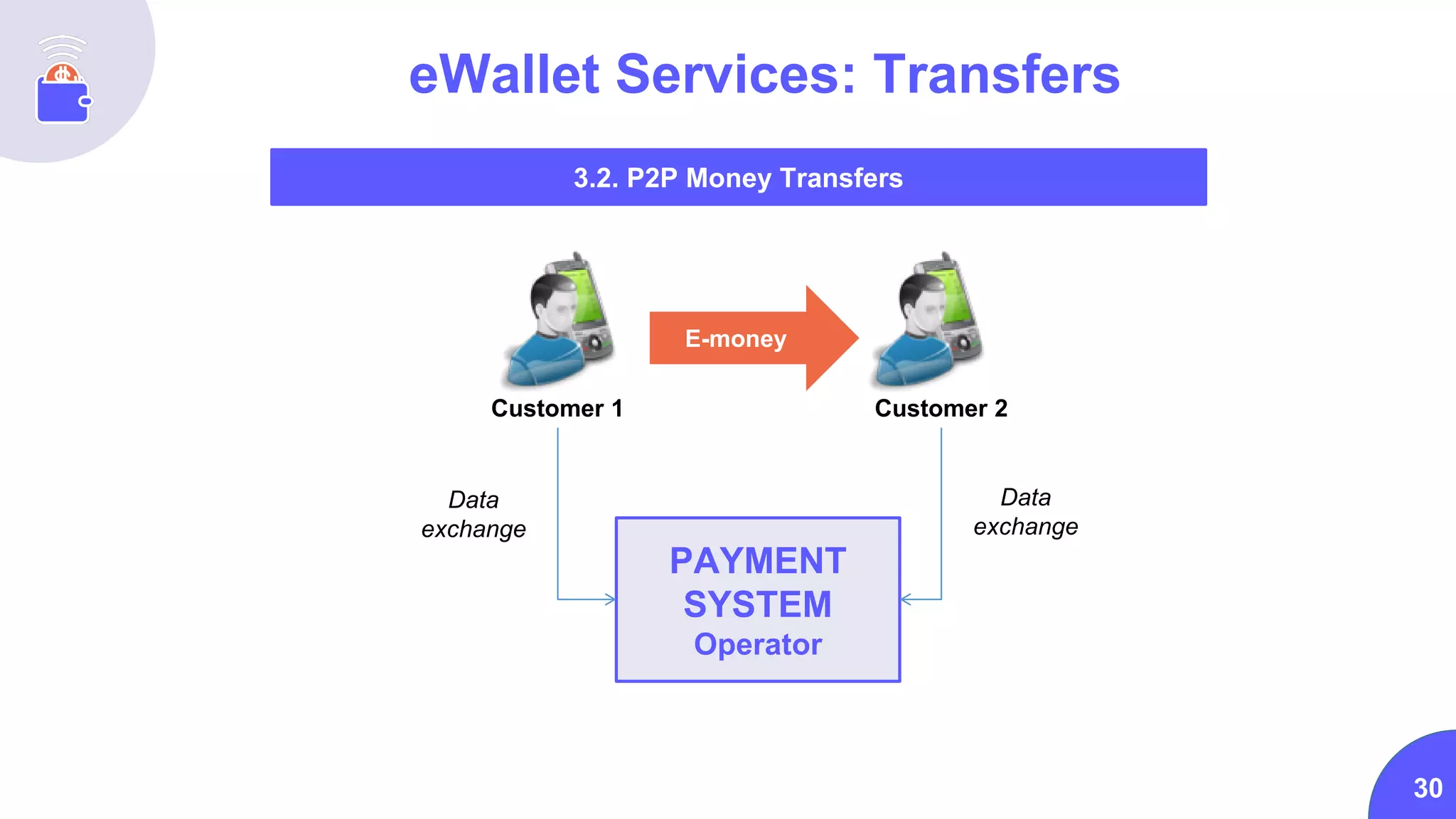 eWallet Services: Transfers

3.2. P2P Money Transfers

E-money

Customer 1

Customer 2

Data exchange

Data exchange

PAYMENT SYSTEM Operator

30